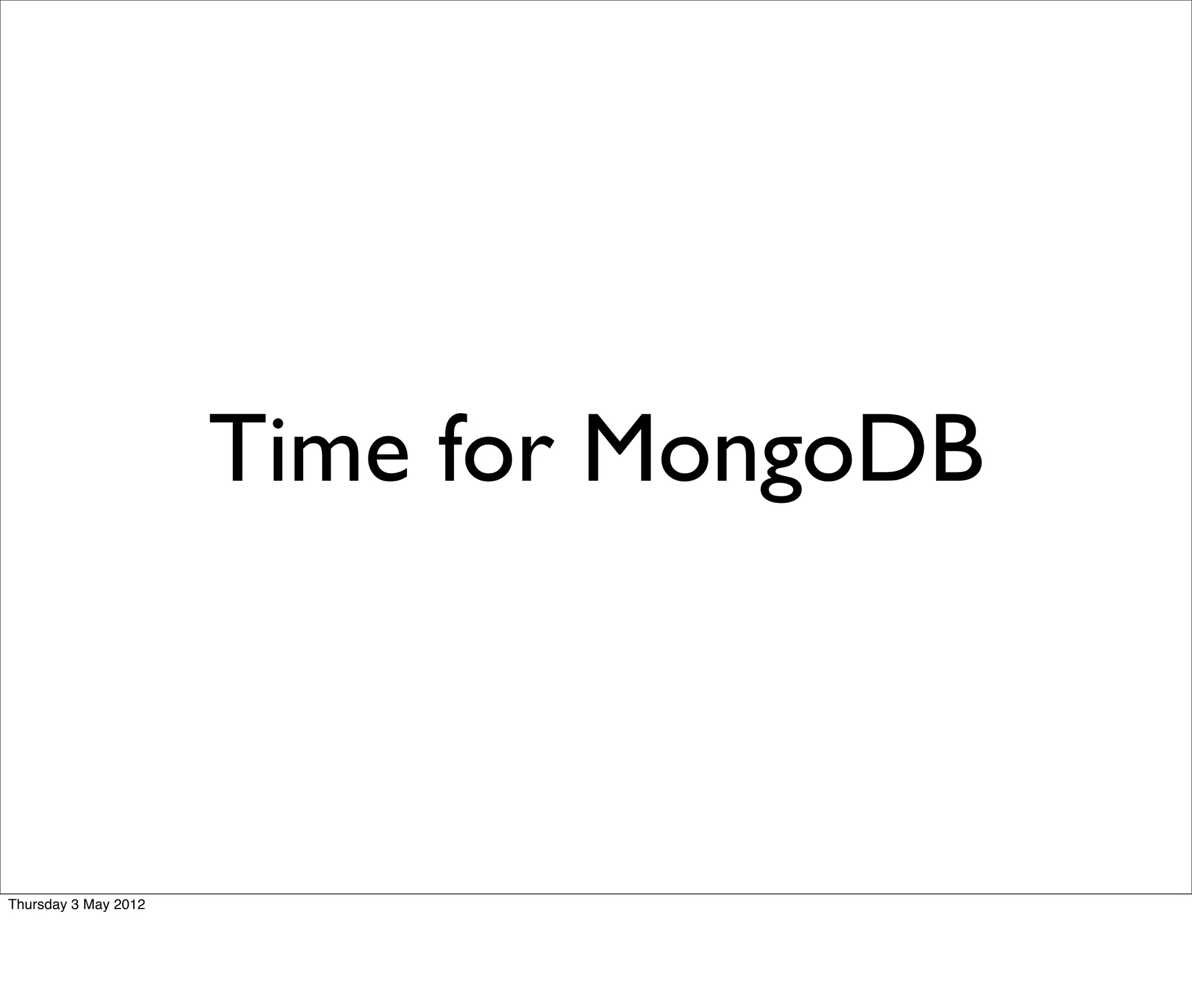 Time for MongoDB

Thursday 3 May 2012